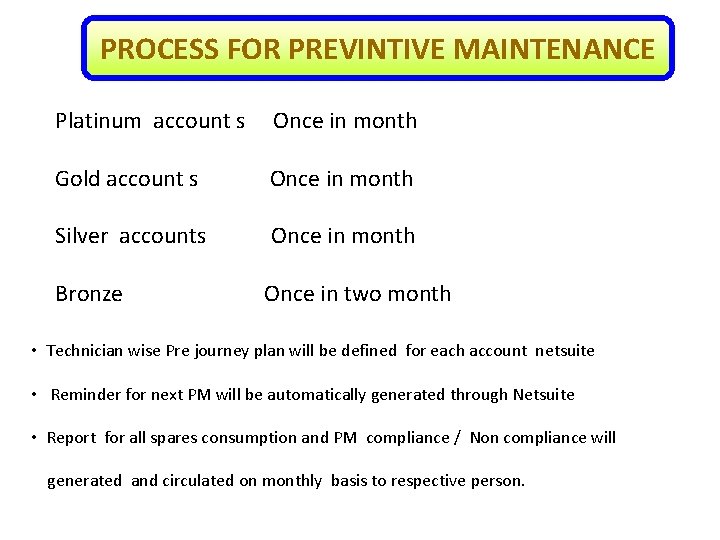 PROCESS FOR PREVINTIVE MAINTENANCE

Platinum account s Once in month

Gold account s Once in month

Silver accounts Once in month

Bronze Once in two month

• Technician wise Pre journey plan will be defined for each account netsuite

• Reminder for next PM will be automatically generated through Netsuite

• Report for all spares consumption and PM compliance / Non compliance will generated and circulated on monthly basis to respective person.